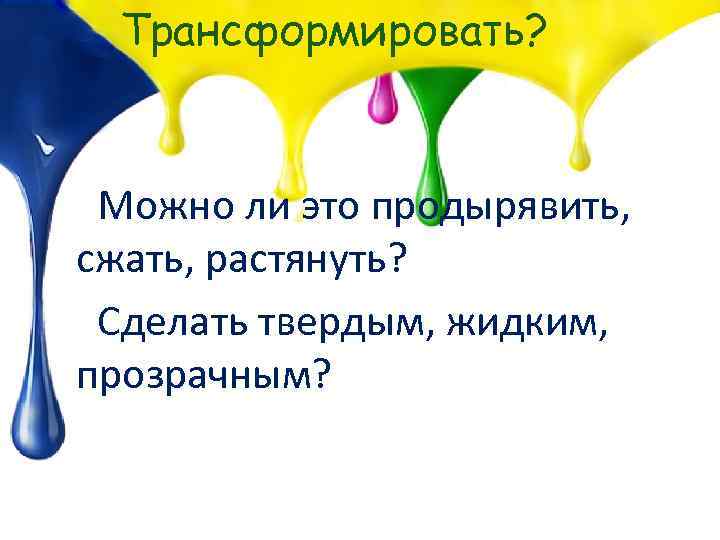 Трансформировать?

Можно ли это продырявить, сжать, растянуть?

Сделать твердым, жидким, прозрачным?